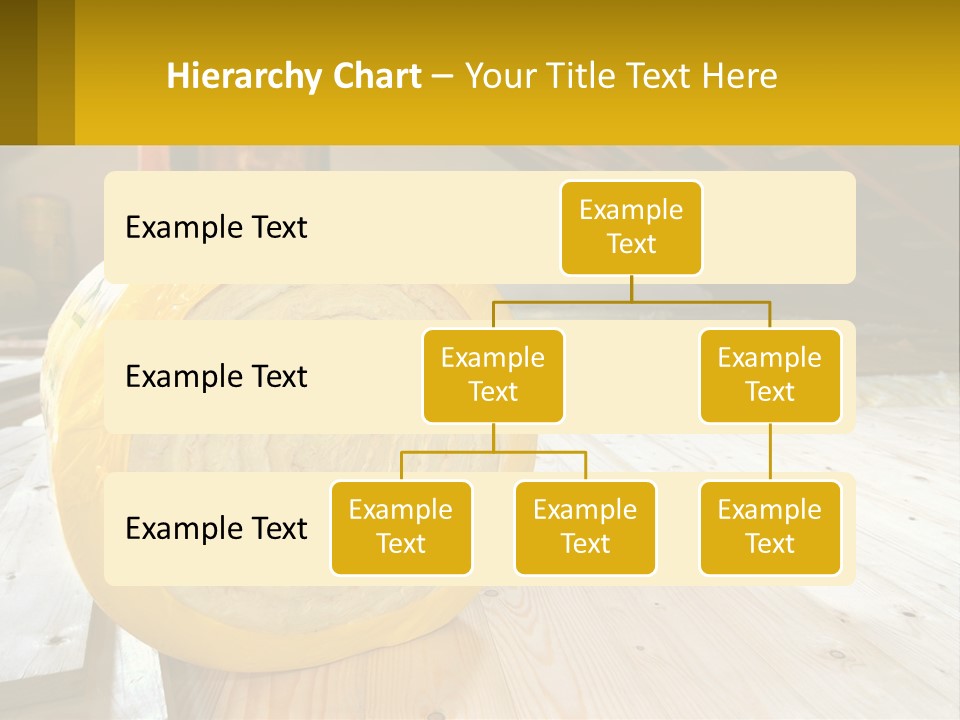 Hierarchy Chart – Your Title Text Here

Example Text

Example Text

Example Text

Example Text

Example Text

Example Text

Example Text

Example Text

Example Text